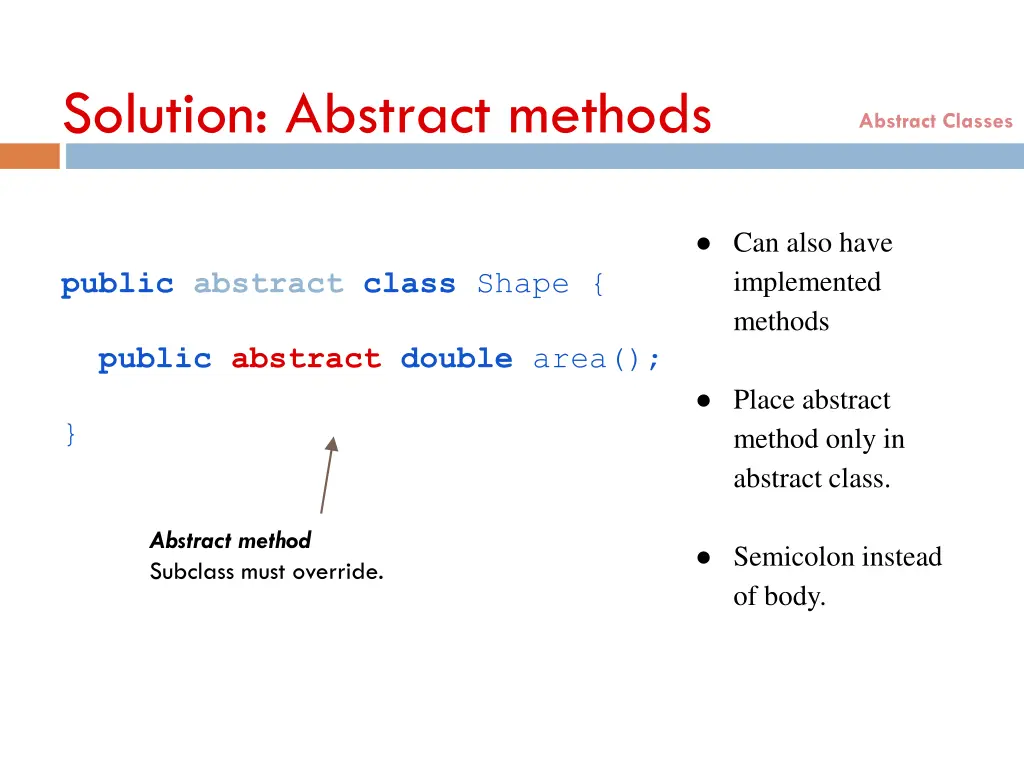 Solution: Abstract methods

Abstract Classes

public abstract class Shape {

public abstract double area();

}

Abstract method
Subclass must override.

● Can also have implemented methods

● Place abstract method only in abstract class.

● Semicolon instead of body.